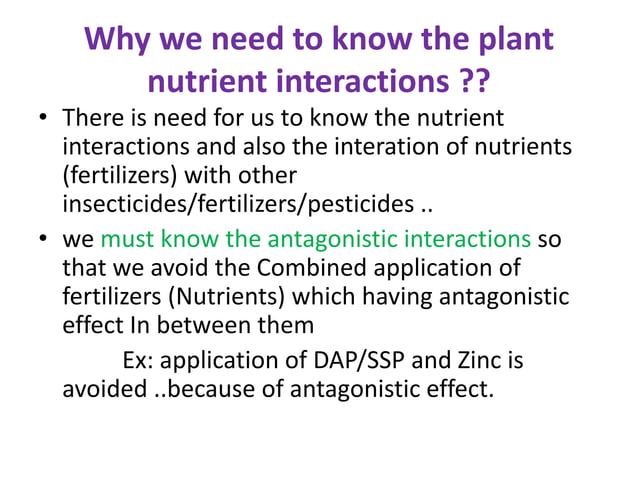 Why we need to know the plant nutrient interactions ??

• There is need for us to know the nutrient interactions and also the interation of nutrients (fertilizers) with other insecticides/fertilizers/pesticides ..

• we must know the antagonistic interactions so that we avoid the Combined application of fertilizers (Nutrients) which having antagonistic effect In between them

Ex: application of DAP/SSP and Zinc is avoided ..because of antagonistic effect.